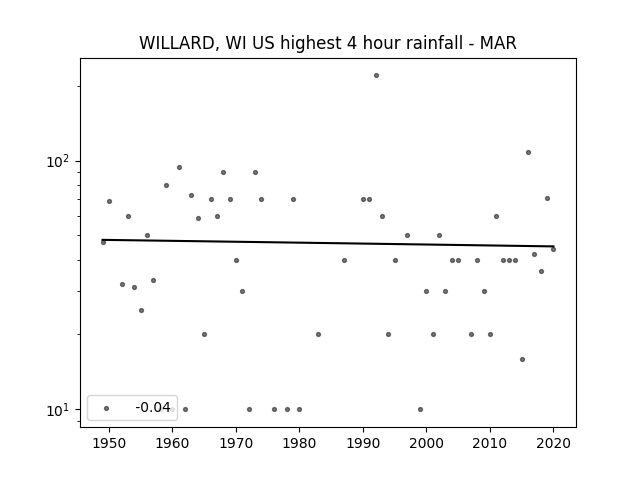 WILLARD, WI US highest 4 hour rainfall - MAR

$10^2$

$10^1$

-0.04

1950 1960 1970 1980 1990 2000 2010 2020